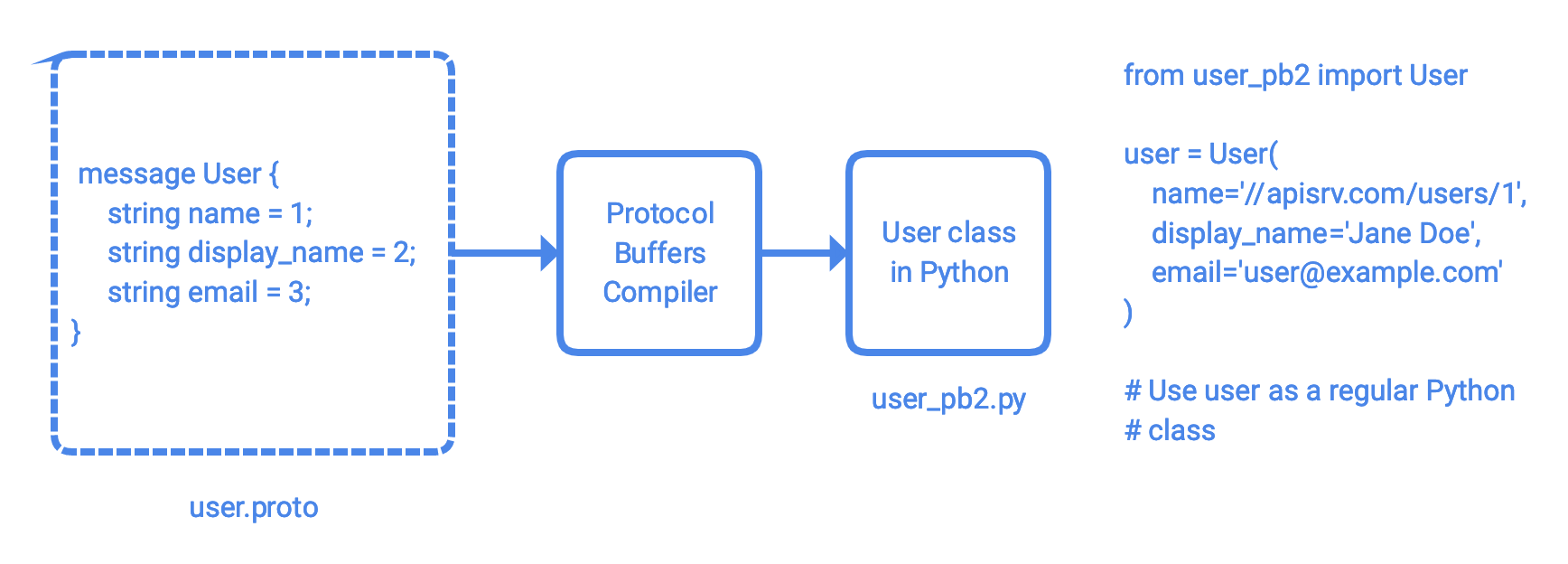 message User {
string name = 1;
string display_name = 2;
string email = 3;
}

user.proto

Protocol Buffers Compiler

User class in Python

user_pb2.py

from user_pb2 import User

user = User(
name='//apisrv.com/users/1',
display_name='Jane Doe',
email='user@example.com'
)

# Use user as a regular Python
# class